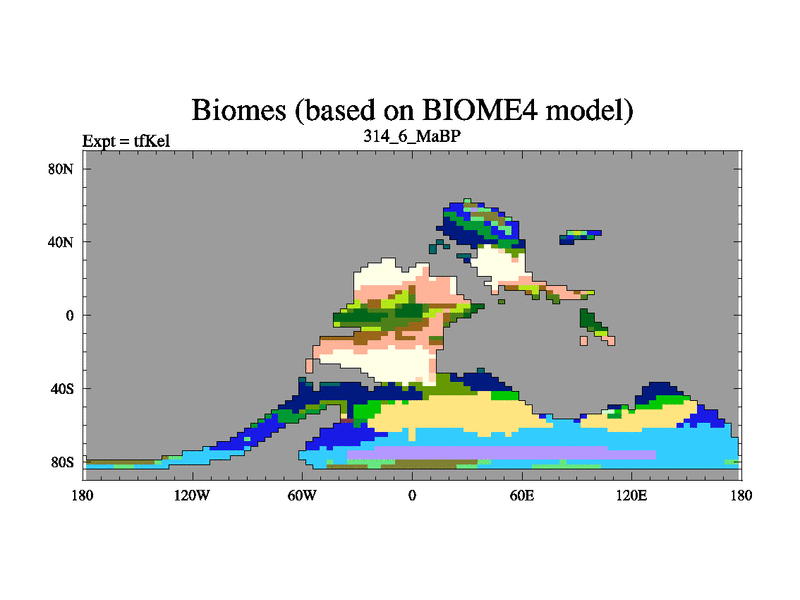 Biomes (based on BIOME4 model)
Expt = tfKel
314_6_MaBP

80N
40N
0
40S
80S

180
120W
60W
0
60E
120E
180